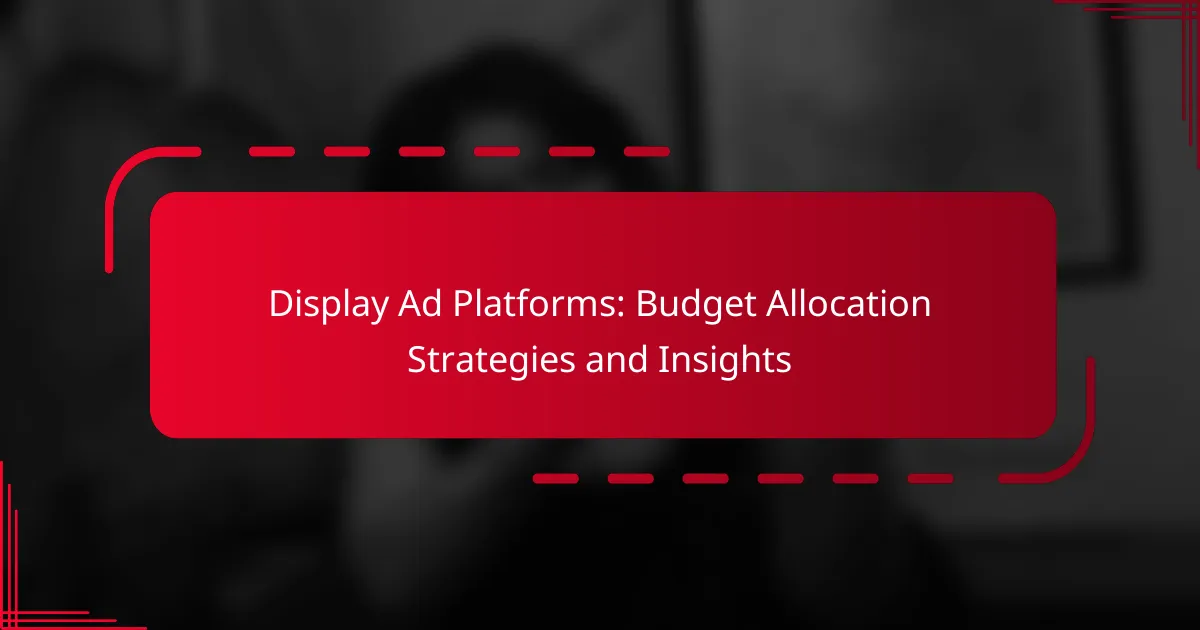 Display Ad Platforms: Budget Allocation Strategies and Insights